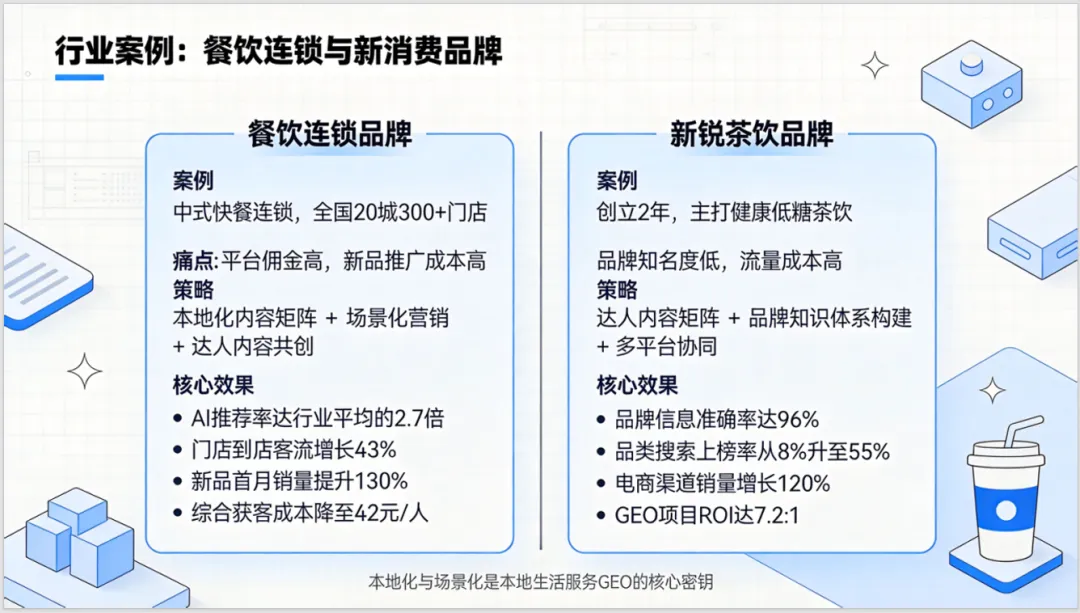 行业案例：餐饮连锁与新消费品牌

餐饮连锁品牌

案例
中式快餐连锁，全国20城300+门店

痛点:平台佣金高，新品推广成本高
策略
本地化内容矩阵 + 场景化营销 + 达人内容共创
核心效果
• AI推荐率达行业平均的2.7倍
• 门店到店客流增长43%
• 新品首月销量提升130%
• 综合获客成本降至42元/人

新锐茶饮品牌

案例
创立2年，主打健康低糖茶饮

品牌知名度低，流量成本高
策略
达人内容矩阵 + 品牌知识体系构建 + 多平台协同
核心效果
• 品牌信息准确率达96%
• 品类搜索上榜率从8%升至55%
• 电商渠道销量增长120%
• GEO项目ROI达7.2:1

本地化与场景化是本地生活服务GEO的核心密钥